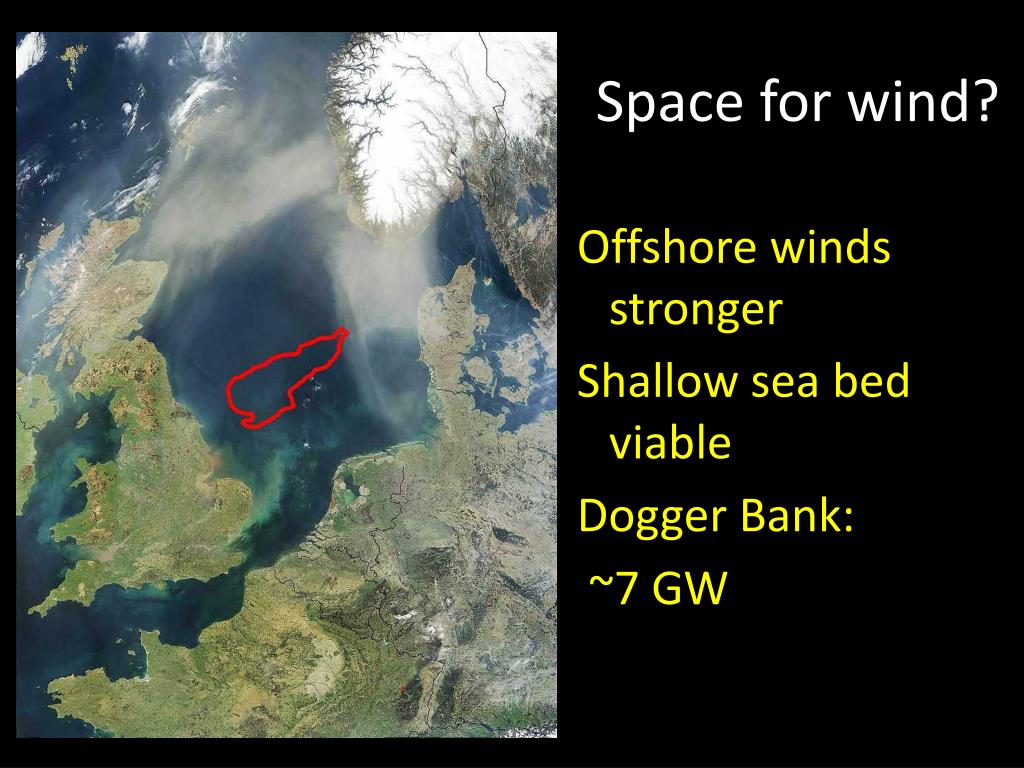 Space for wind?

Offshore winds stronger

Shallow sea bed viable

Dogger Bank:

~7 GW